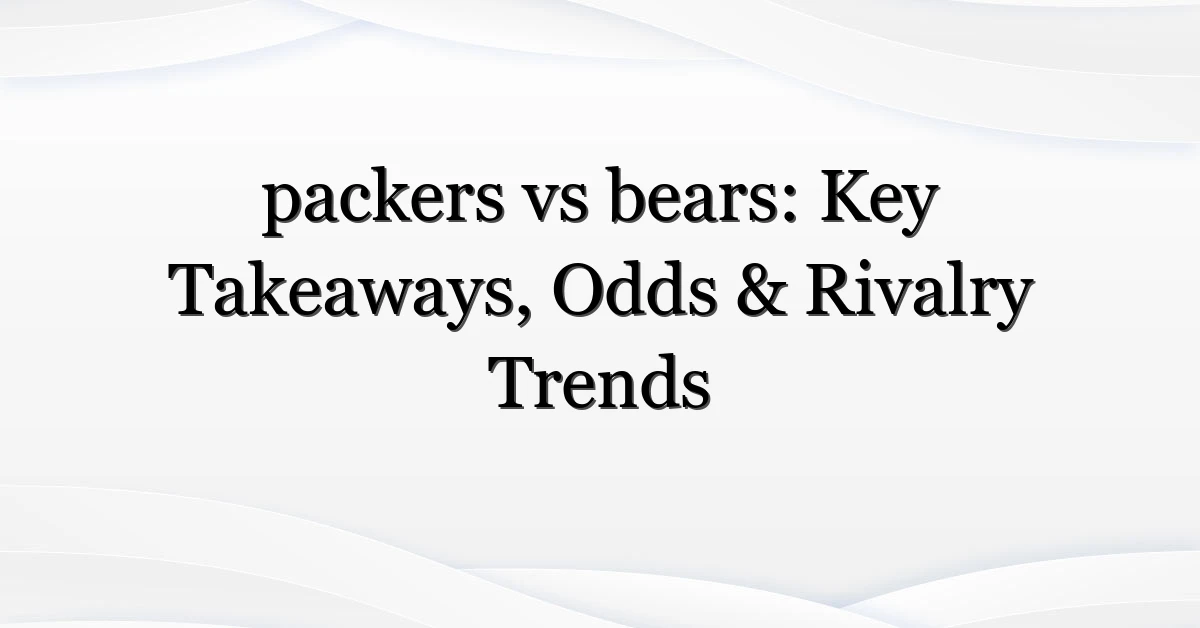 packers vs bears: Key Takeaways, Odds & Rivalry Trends